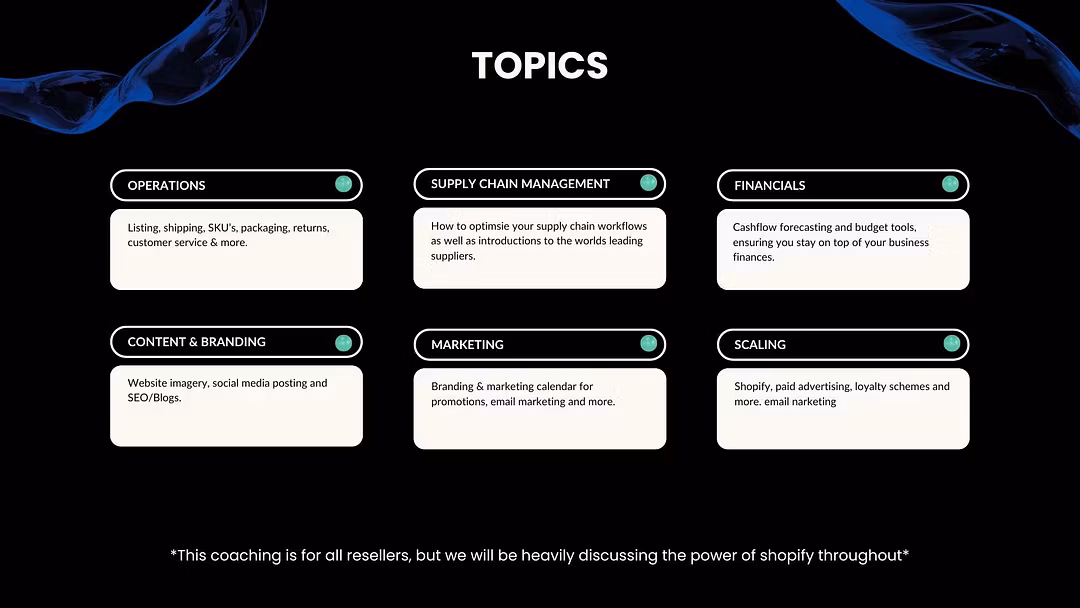 TOPICS

OPERATIONS

Listing, shipping, SKU's, packaging, returns, customer service & more.

SUPPLY CHAIN MANAGEMENT

How to optimsie your supply chain workflows as well as introductions to the worlds leading suppliers.

FINANCIALS

Cashflow forecasting and budget tools, ensuring you stay on top of your business finances.

CONTENT & BRANDING

Website imagery, social media posting and SEO/Blogs.

MARKETING

Branding & marketing calendar for promotions, email marketing and more.

SCALING

Shopify, paid advertising, loyalty schemes and more. email narketing

*This coaching is for all resellers, but we will be heavily discussing the power of shopify throughout*